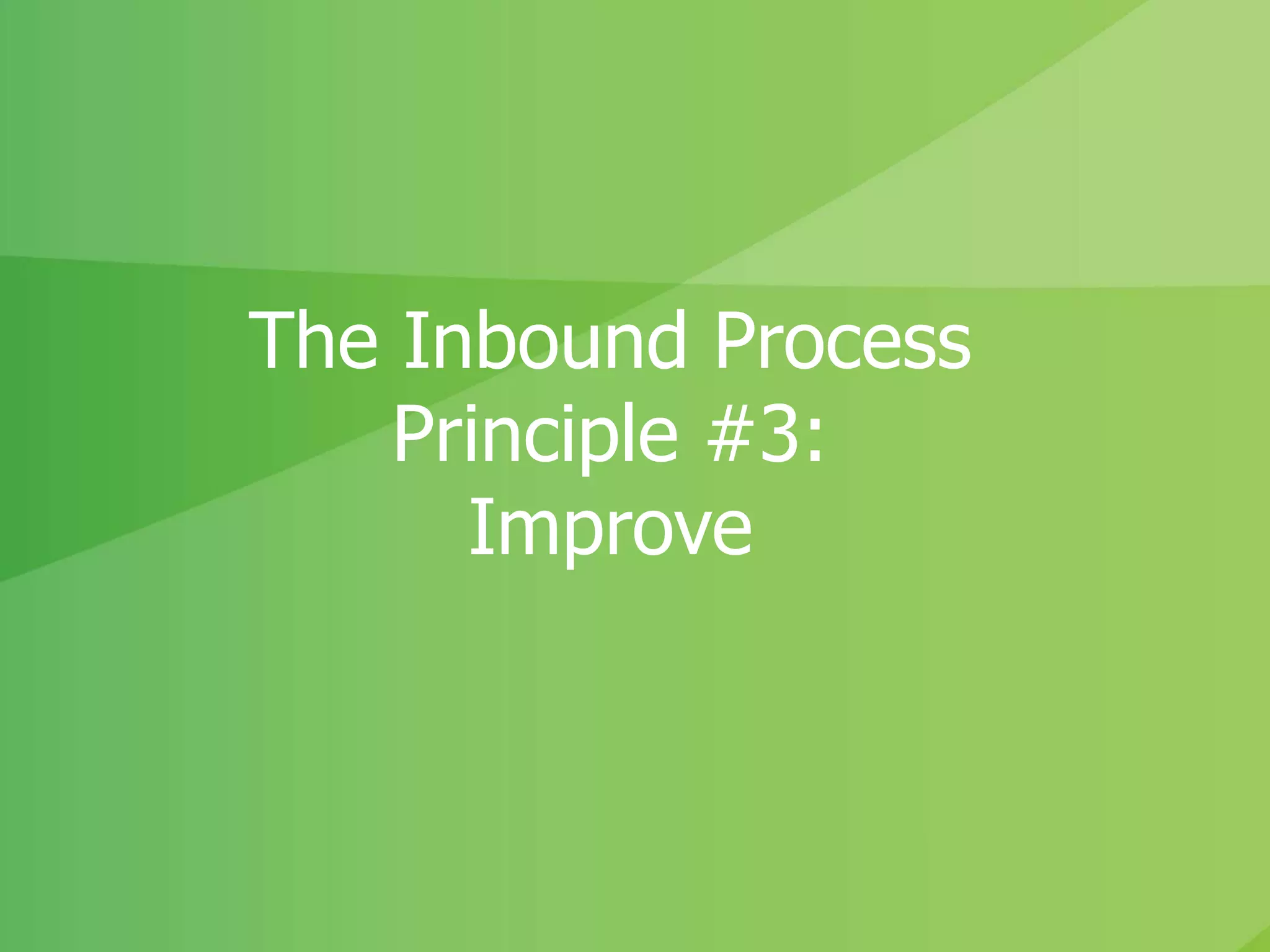 The Inbound Process
Principle #3:
Improve